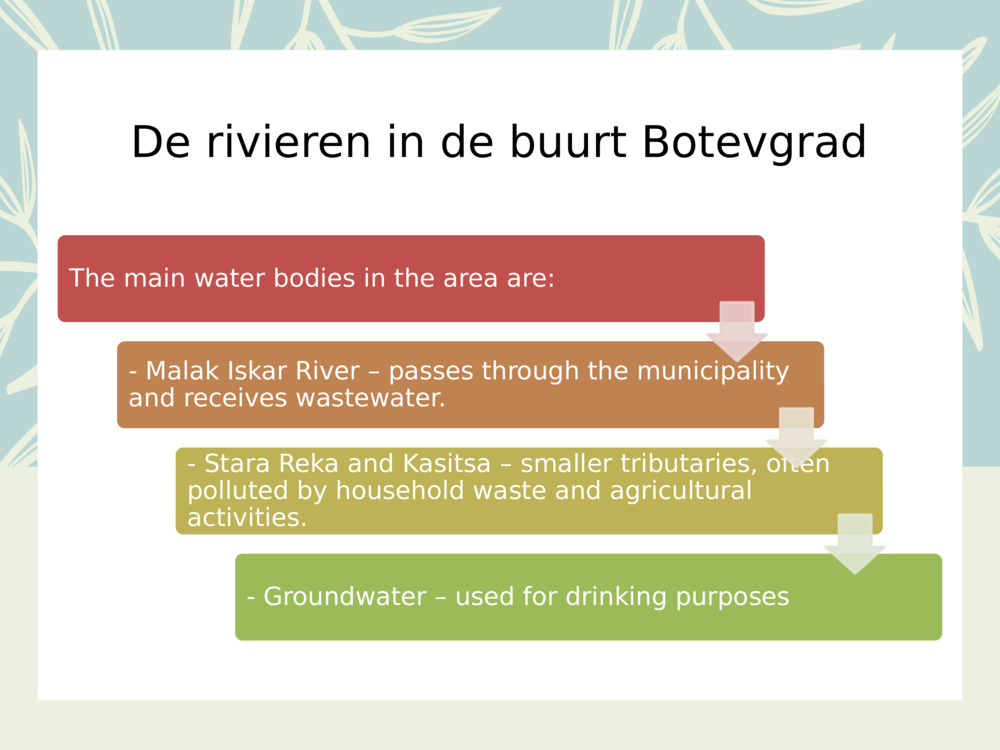 De rivieren in de buurt Botevgrad

The main water bodies in the area are:

- Malak Iskar River – passes through the municipality and receives wastewater.

- Stara Reka and Kasitsa – smaller tributaries, often polluted by household waste and agricultural activities.

- Groundwater – used for drinking purposes